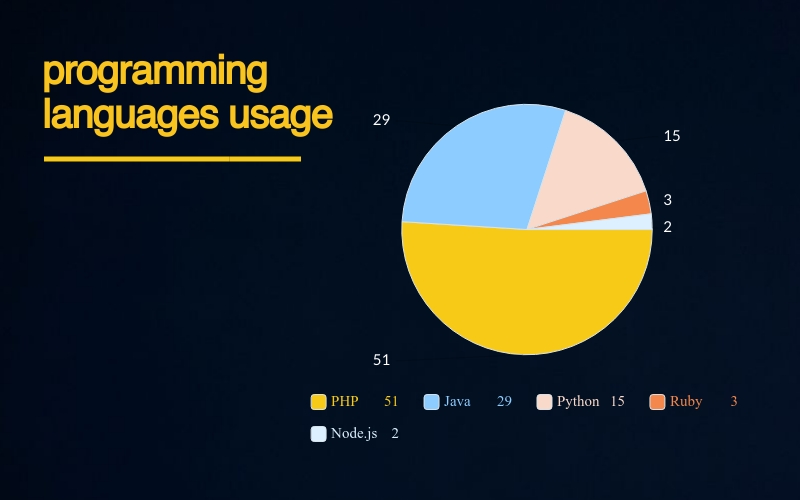 programming languages usage

29

15

3

2

51

PHP 51 Java 29 Python 15 Ruby 3

Node.js 2